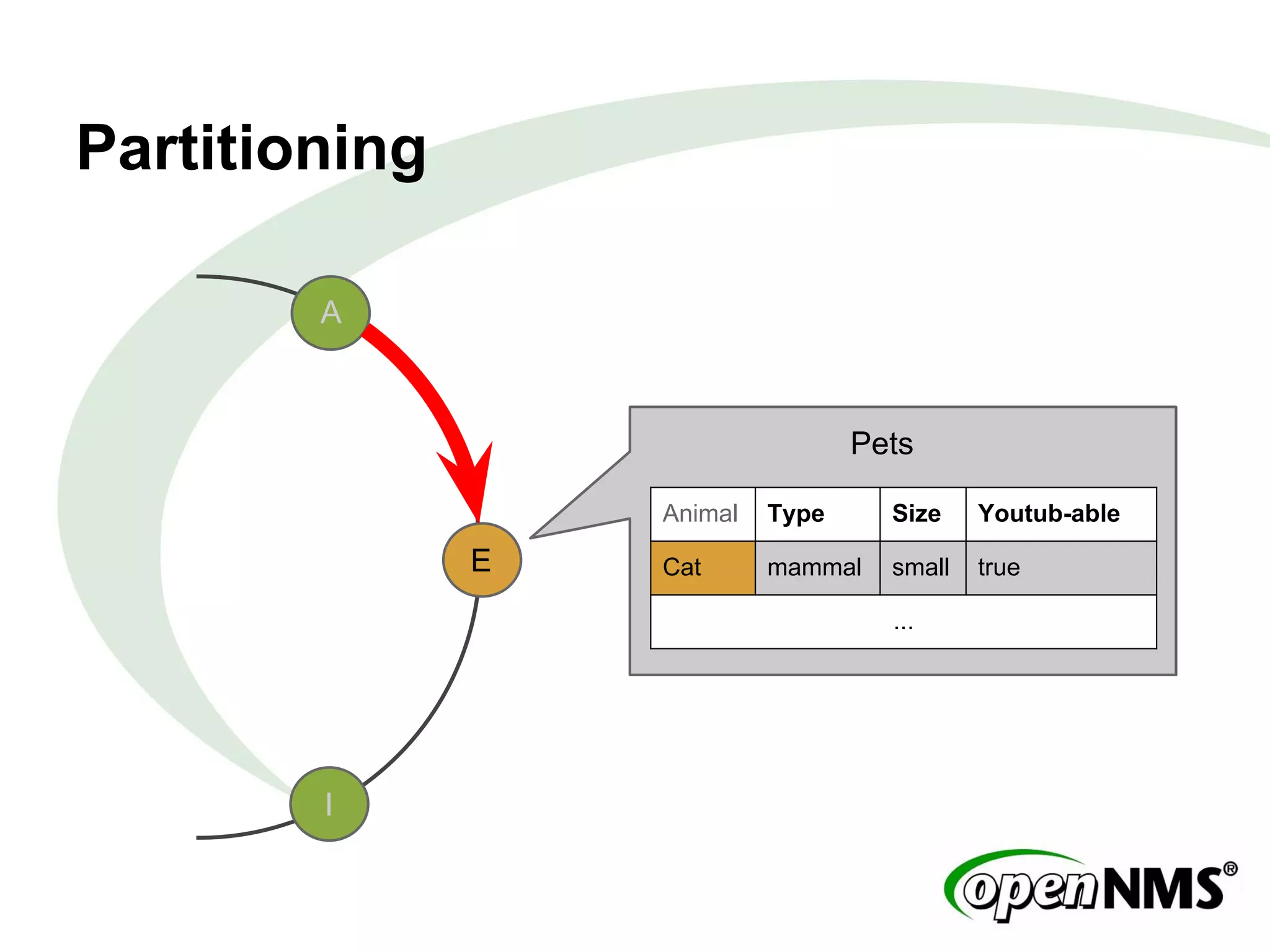 Partitioning

A

E

I

Pets

| Animal | Type | Size | Youtub-able |
|---|---|---|---|
| Cat | mammal | small | true |
| ... | | | |

openNMS®